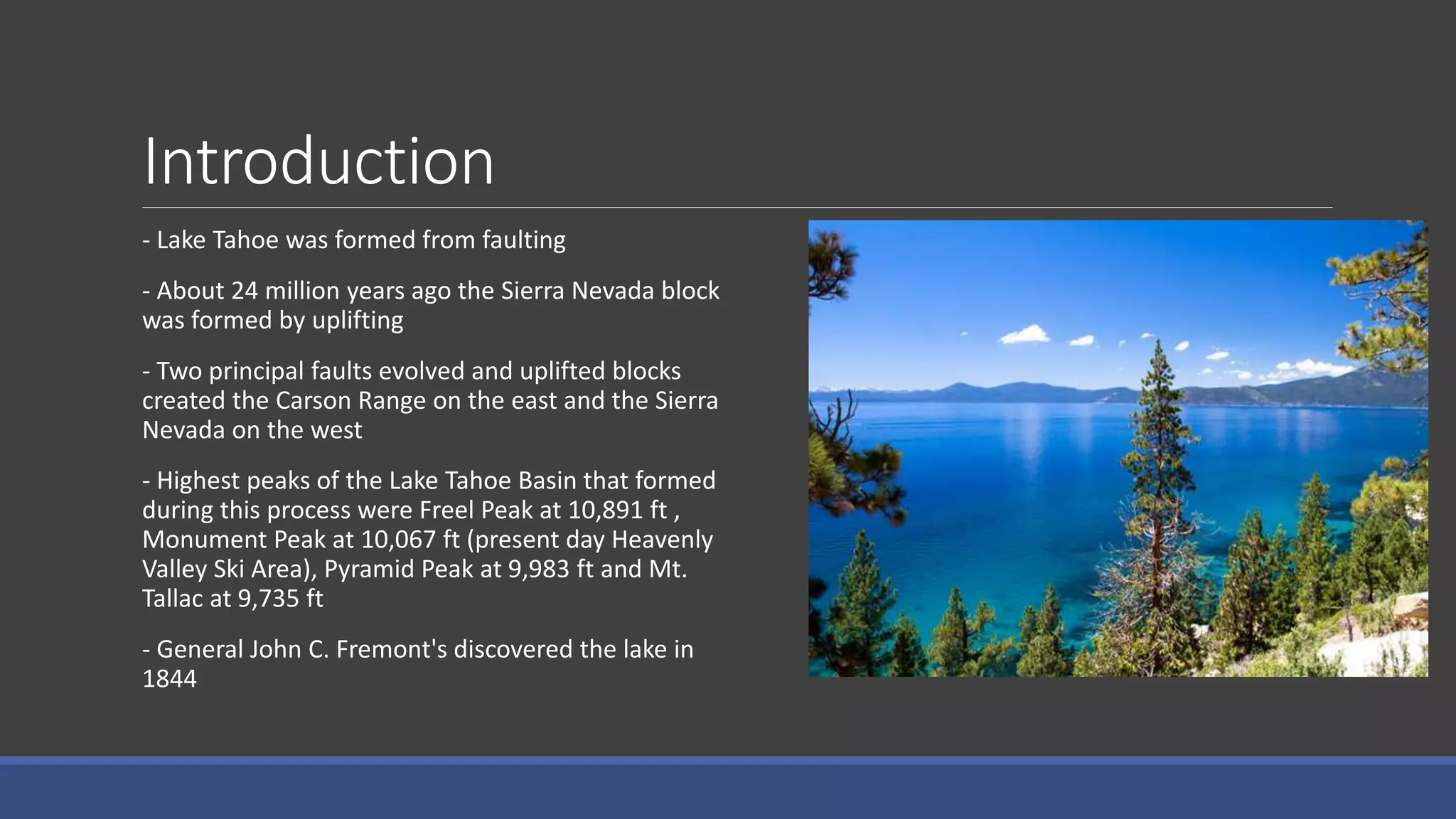 Introduction

- Lake Tahoe was formed from faulting

- About 24 million years ago the Sierra Nevada block was formed by uplifting

- Two principal faults evolved and uplifted blocks created the Carson Range on the east and the Sierra Nevada on the west

- Highest peaks of the Lake Tahoe Basin that formed during this process were Freel Peak at 10,891 ft , Monument Peak at 10,067 ft (present day Heavenly Valley Ski Area), Pyramid Peak at 9,983 ft and Mt. Tallac at 9,735 ft

- General John C. Fremont's discovered the lake in 1844